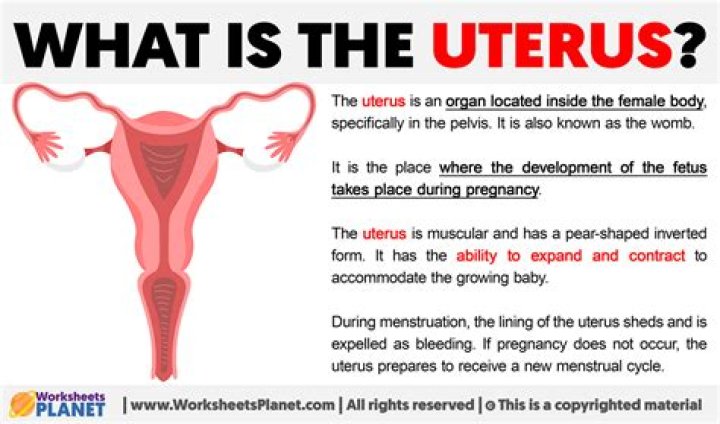 WHAT IS THE UTERUS?

The uterus is an organ located inside the female body, specifically in the pelvis. It is also known as the womb.

It is the place where the development of the fetus takes place during pregnancy.

The uterus is muscular and has a pear-shaped inverted form. It has the ability to expand and contract to accommodate the growing baby.

During menstruation, the lining of the uterus sheds and is expelled as bleeding. If pregnancy does not occur, the uterus prepares to receive a new menstrual cycle.

Worksheets PLANET | www.WorksheetsPlanet.com | All rights reserved | © This is a copyrighted material